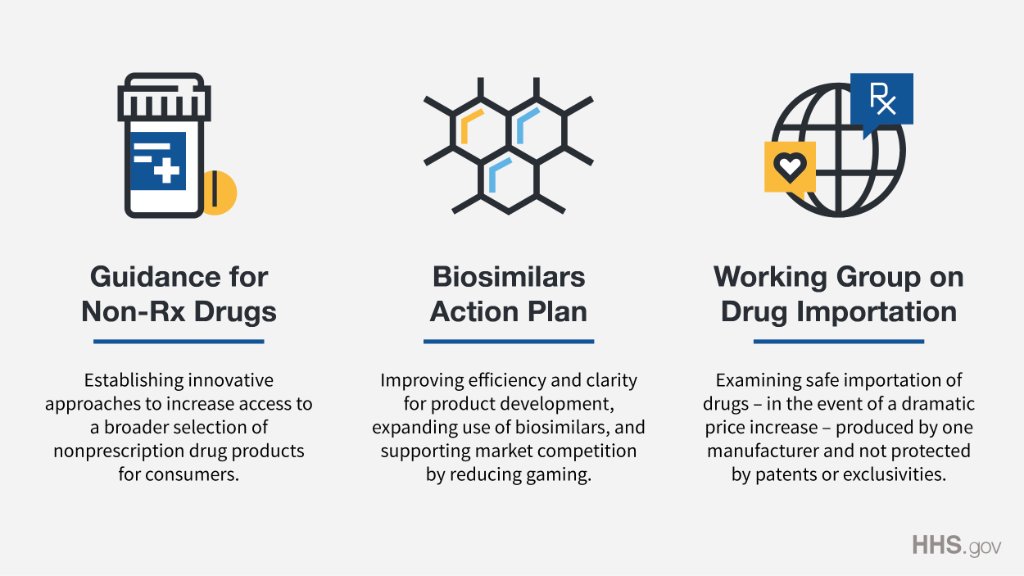 Rx

Guidance for Non-Rx Drugs

Establishing innovative approaches to increase access to a broader selection of nonprescription drug products for consumers.

Biosimilars Action Plan

Improving efficiency and clarity for product development, expanding use of biosimilars, and supporting market competition by reducing gaming.

Working Group on Drug Importation

Examining safe importation of drugs – in the event of a dramatic price increase – produced by one manufacturer and not protected by patents or exclusivities.

HHS.gov